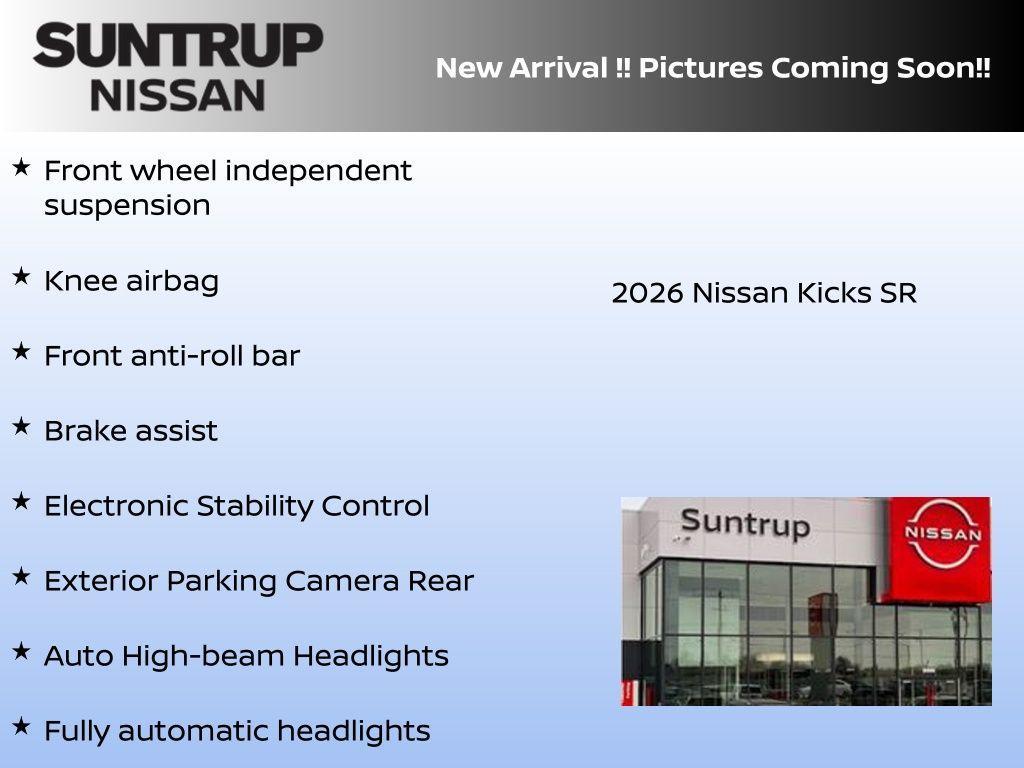 SUNTRUP
NISSAN

New Arrival !! Pictures Coming Soon!!

★ Front wheel independent suspension

★ Knee airbag

★ Front anti-roll bar

★ Brake assist

★ Electronic Stability Control

★ Exterior Parking Camera Rear

★ Auto High-beam Headlights

★ Fully automatic headlights

2026 Nissan Kicks SR

Suntrup

NISSAN